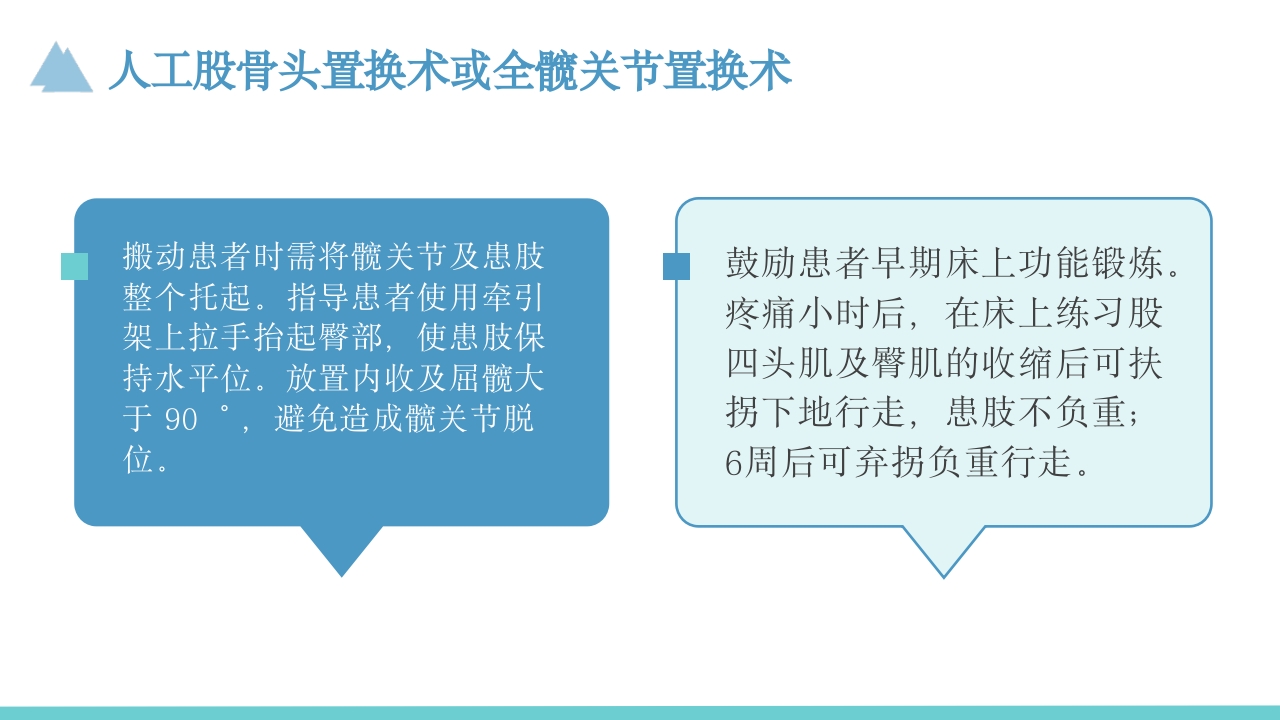 人工股骨头置换术或全髋关节置换术

搬动患者时需将髋关节及患肢整个托起。指导患者使用牵引架上拉手抬起臀部，使患肢保持水平位。放置内收及屈髋大于 90 °，避免造成髋关节脱位。

鼓励患者早期床上功能锻炼。疼痛小时后，在床上练习股四头肌及臀肌的收缩后可扶拐下地行走，患肢不负重；6周后可弃拐负重行走。